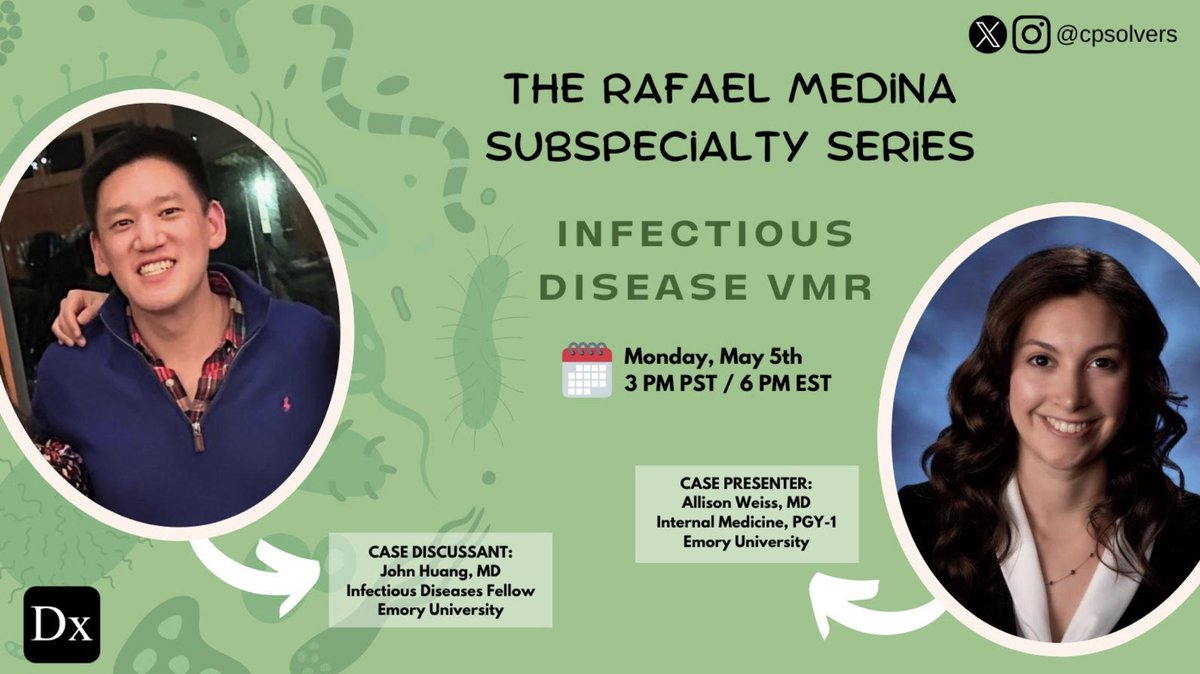 @cpsolvers

THE RAFAEL MEDINA SUBSPECIALTY SERIES

INFECTIOUS DISEASE VMR

Monday, May 5th
3 PM PST / 6 PM EST

CASE PRESENTER:
Allison Weiss, MD
Internal Medicine, PGY-1
Emory University

CASE DISCUSSANT:
John Huang, MD
Infectious Diseases Fellow
Emory University

Dx